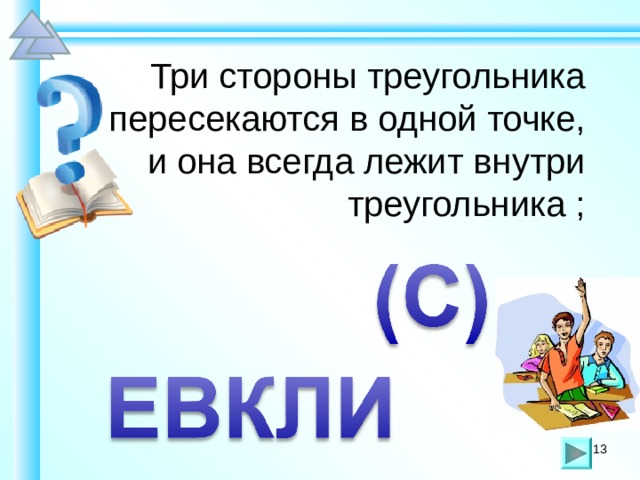 Три стороны треугольника пересекаются в одной точке, и она всегда лежит внутри треугольника ;

(С)

ЕВКЛИ

13